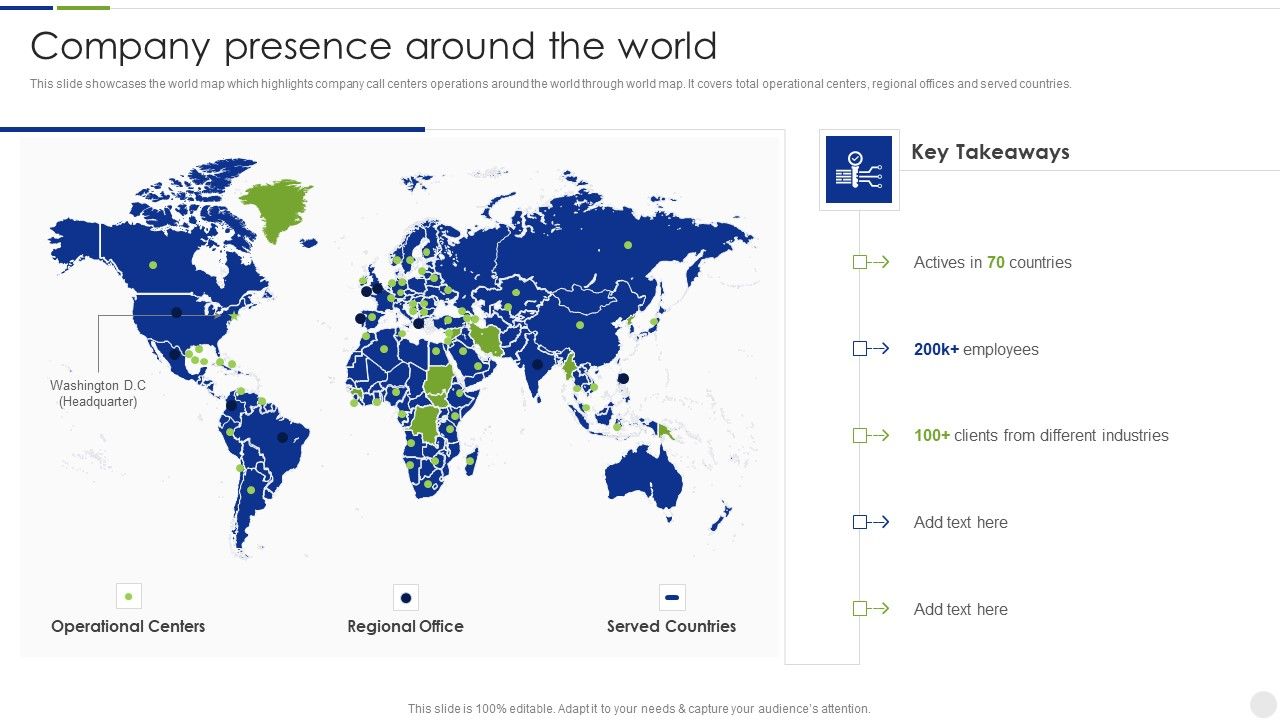 Company presence around the world

This slide showcases the world map which highlights company call centers operations around the world through world map. It covers total operational centers, regional offices and served countries.

Washington D.C (Headquarter)

Operational Centers

Regional Office

Served Countries

Key Takeaways

Actives in 70 countries

200k+ employees

100+ clients from different industries

Add text here

Add text here

This slide is 100% editable. Adapt it to your needs & capture your audience's attention.